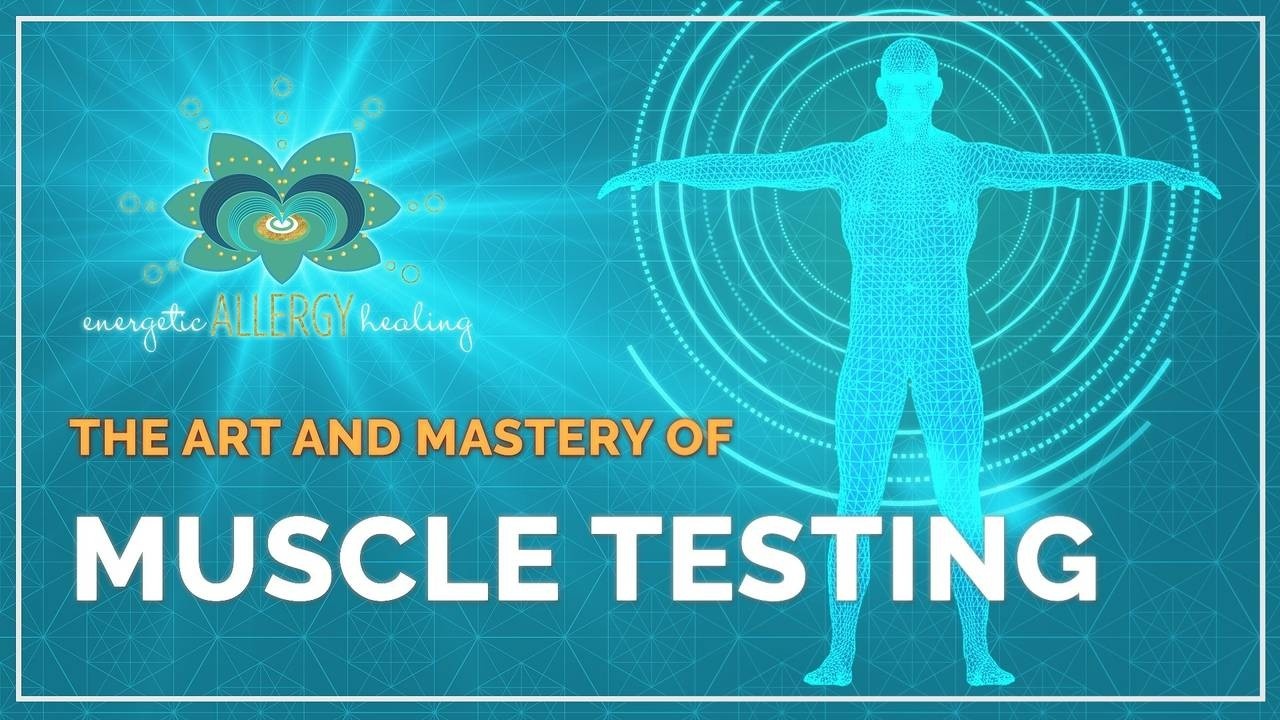 energetic ALLERGY healing

THE ART AND MASTERY OF

MUSCLE TESTING